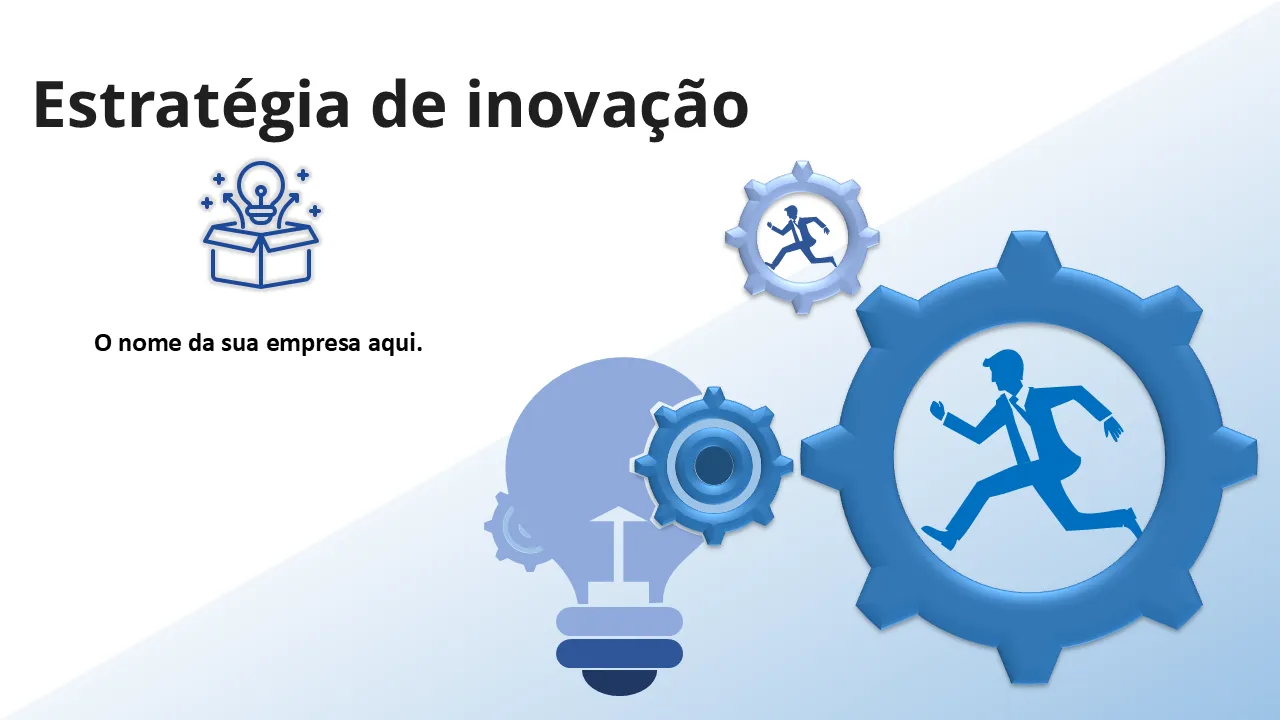 Estratégia de inovação

O nome da sua empresa aqui.